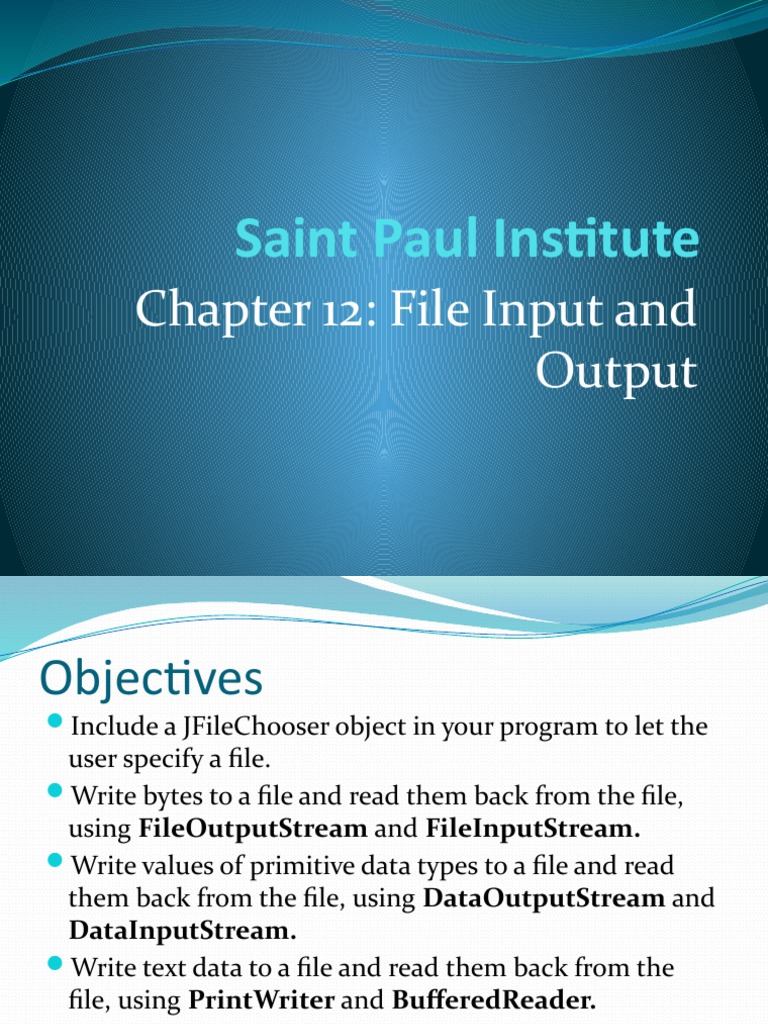 Saint Paul Institute

Chapter 12: File Input and Output

Objectives

Include a JFileChooser object in your program to let the user specify a file.

Write bytes to a file and read them back from the file, using FileOutputStream and FileInputStream.

Write values of primitive data types to a file and read them back from the file, using DataOutputStream and DataInputStream.

Write text data to a file and read them back from the file, using PrintWriter and BufferedReader.